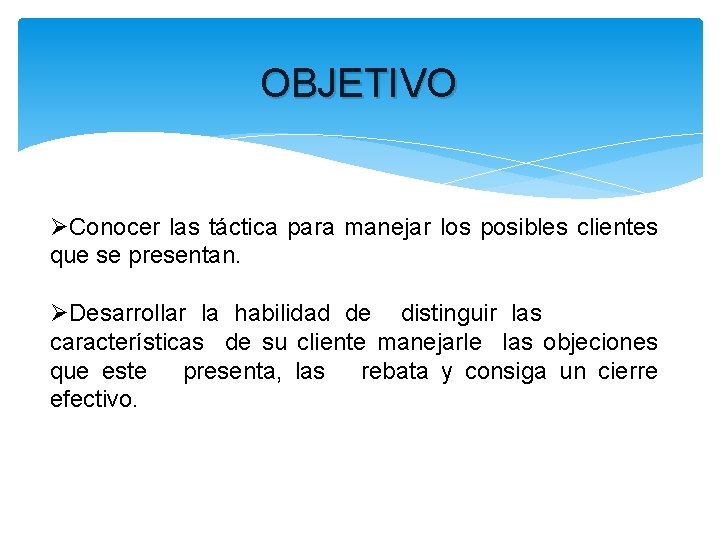 OBJETIVO

➢Conocer las táctica para manejar los posibles clientes que se presentan.

➢Desarrollar la habilidad de distinguir las características de su cliente manejarle las objeciones que este presenta, las rebata y consiga un cierre efectivo.